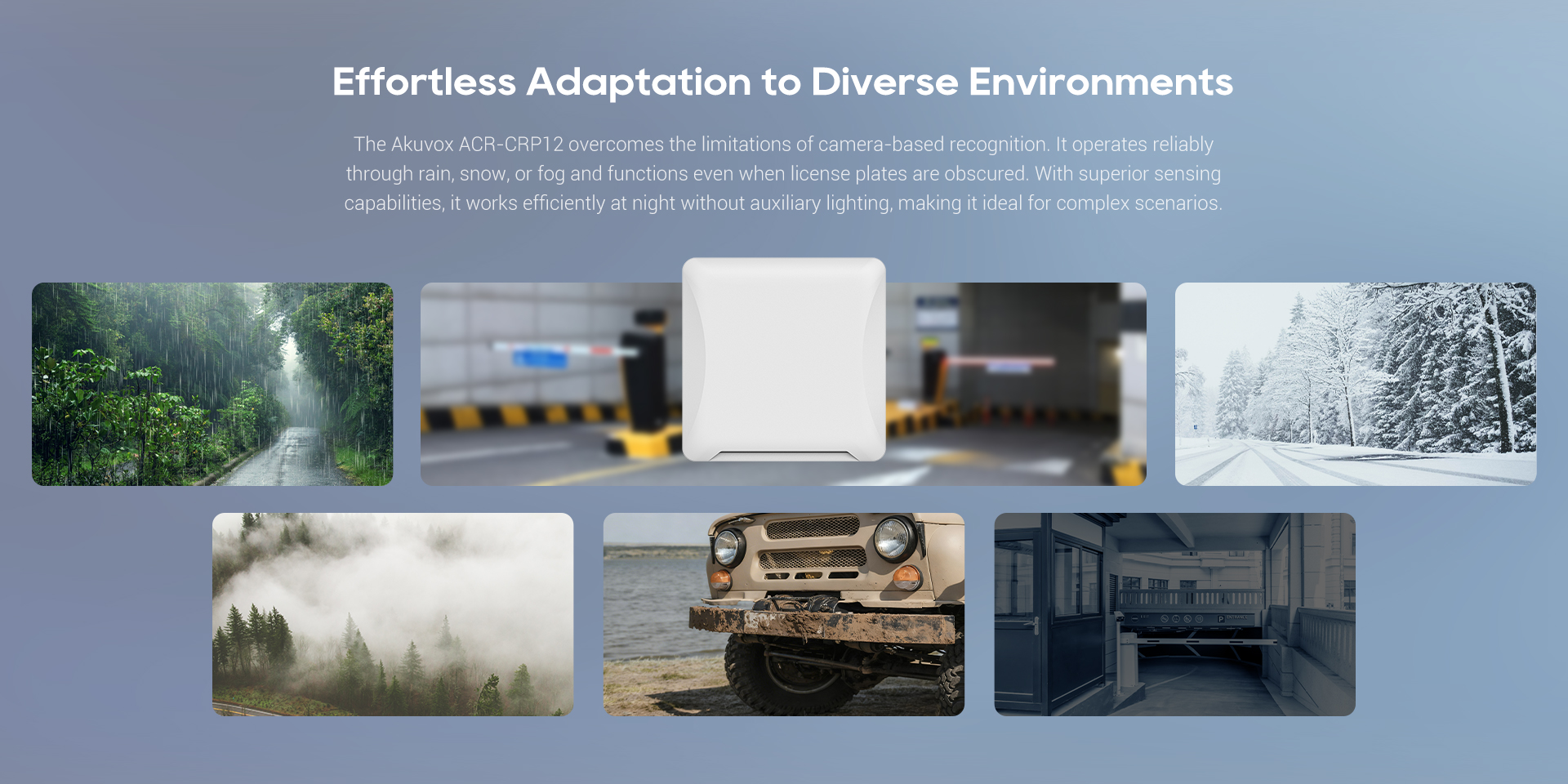 Effortless Adaptation to Diverse Environments

The Akuvox ACR-CRP12 overcomes the limitations of camera-based recognition. It operates reliably through rain, snow, or fog and functions even when license plates are obscured. With superior sensing capabilities, it works efficiently at night without auxiliary lighting, making it ideal for complex scenarios.